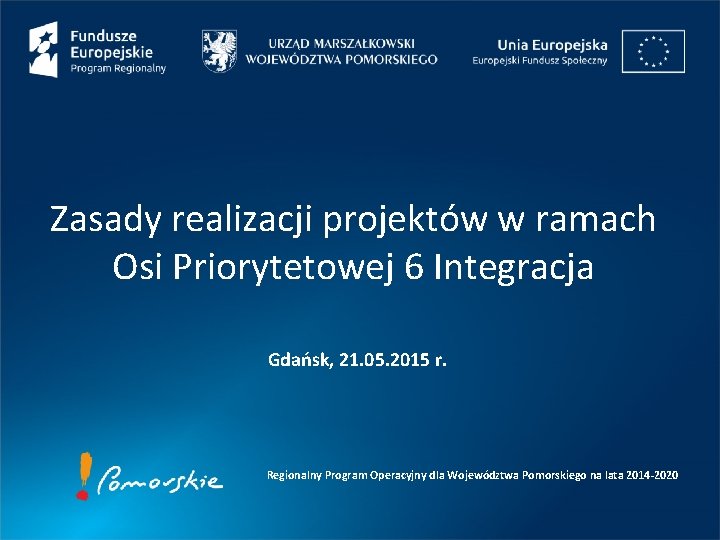 Fundusze Europejskie
Program Regionalny

URZĄD MARSZAŁKOWSKI
WOJEWÓDZTWA POMORSKIEGO

Unia Europejska
Europejski Fundusz Społeczny

Zasady realizacji projektów w ramach Osi Priorytetowej 6 Integracja

Gdańsk, 21.05.2015 r.

Pomorskie

Regionalny Program Operacyjny dla Województwa Pomorskiego na lata 2014-2020